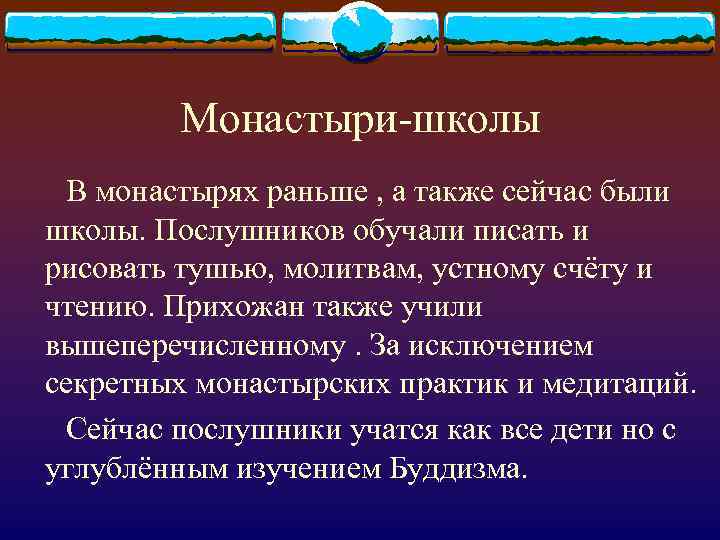 Монастыри-школы

В монастырях раньше , а также сейчас были школы. Послушников обучали писать и рисовать тушью, молитвам, устному счёту и чтению. Прихожан также учили вышеперечисленному . За исключением секретных монастырских практик и медитаций.

Сейчас послушники учатся как все дети но с углублённым изучением Буддизма.